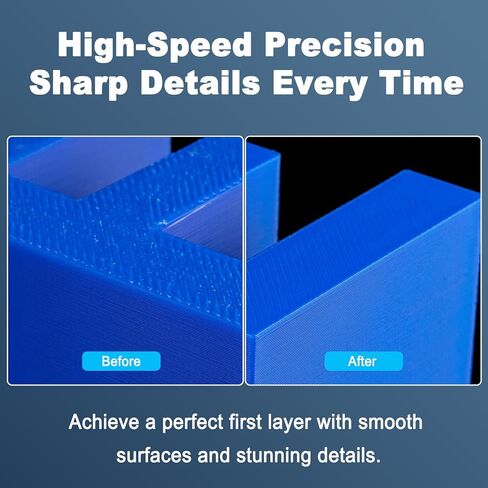 High-Speed Precision
Sharp Details Every Time

Before

After

Achieve a perfect first layer with smooth surfaces and stunning details.